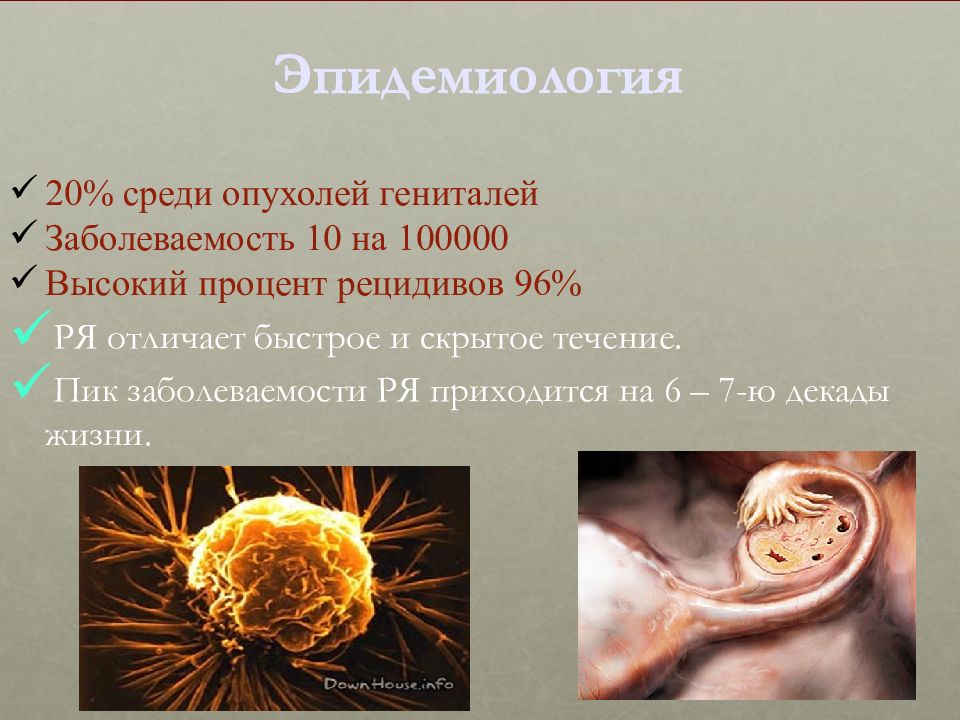 Эпидемиология

✓ 20% среди опухолей гениталей
✓ Заболеваемость 10 на 100000
✓ Высокий процент рецидивов 96%
✓ РЯ отличает быстрое и скрытое течение.
✓ Пик заболеваемости РЯ приходится на 6 – 7-ю декады жизни.

DownHouse.info